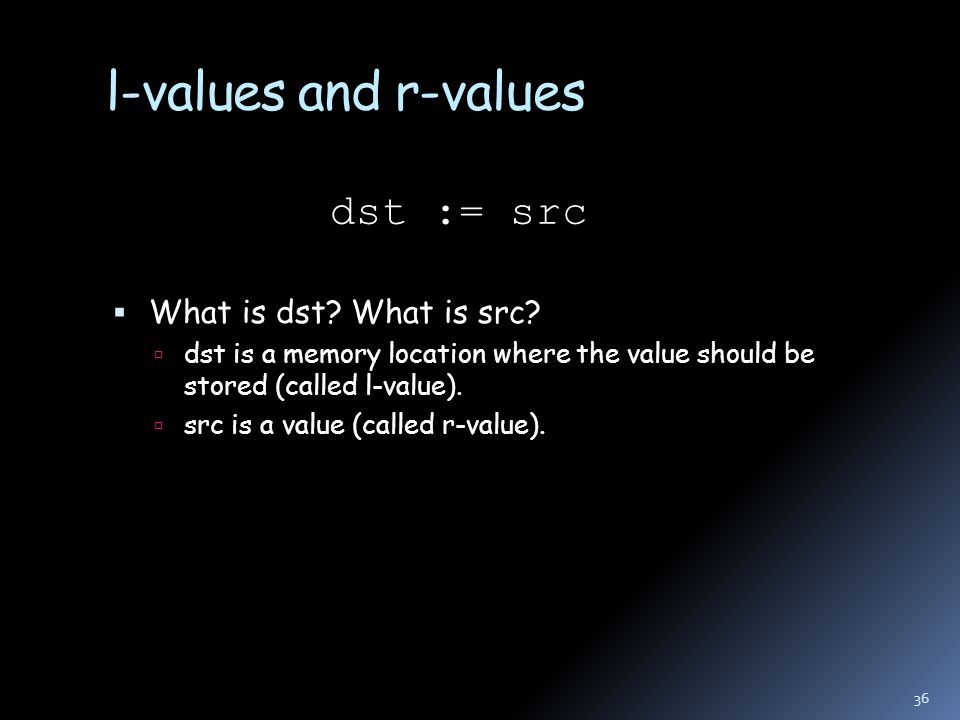 l-values and r-values

dst := src

▪ What is dst? What is src?
  ▫ dst is a memory location where the value should be stored (called l-value).
  ▫ src is a value (called r-value).

36